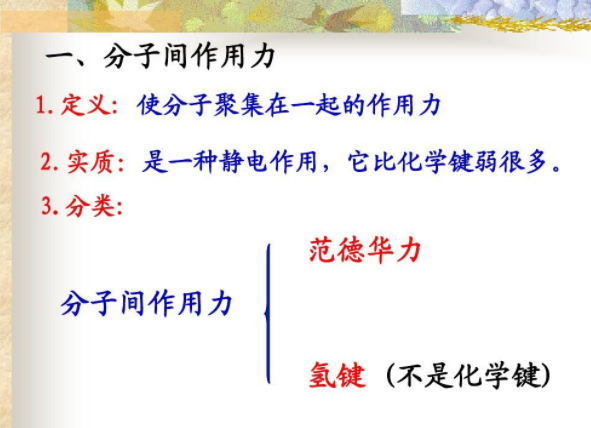 一、分子间作用力

1. 定义：使分子聚集在一起的作用力

2. 实质：是一种静电作用，它比化学键弱很多。

3. 分类：

分子间作用力

范德华力

氢键（不是化学键）